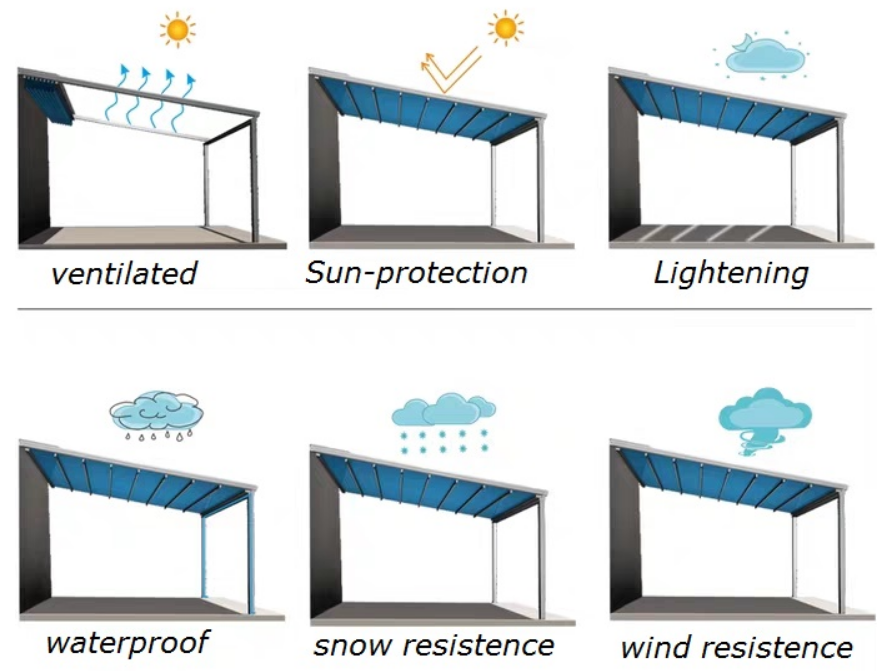 ventilated

Sun-protection

Lightening

waterproof

snow resistence

wind resistence